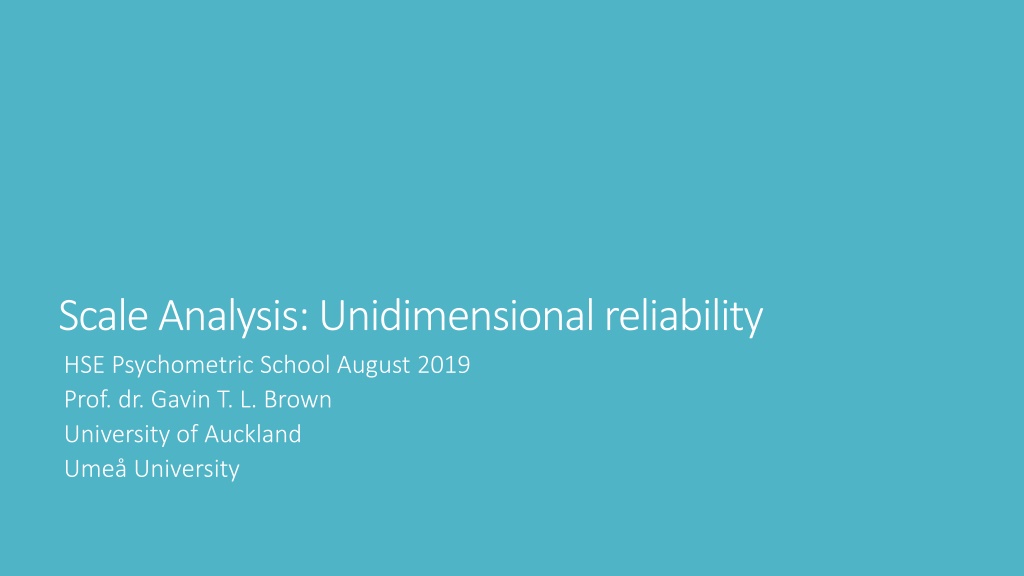 Scale Analysis: Unidimensional reliability

HSE Psychometric School August 2019
Prof. dr. Gavin T. L. Brown
University of Auckland
Umeå University